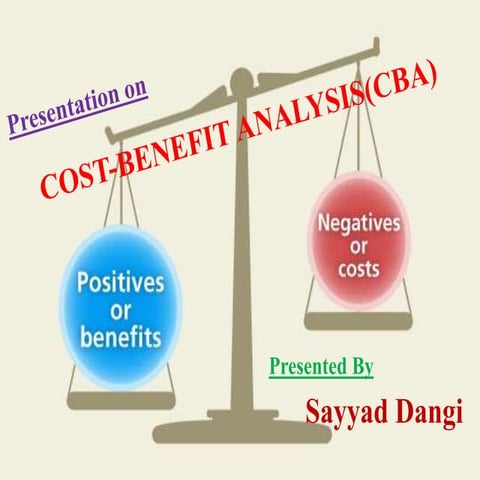 Presentation on

COST-BENEFIT ANALYSIS(CBA)

Positives or benefits

Negatives or costs

Presented By

Sayyad Dangi